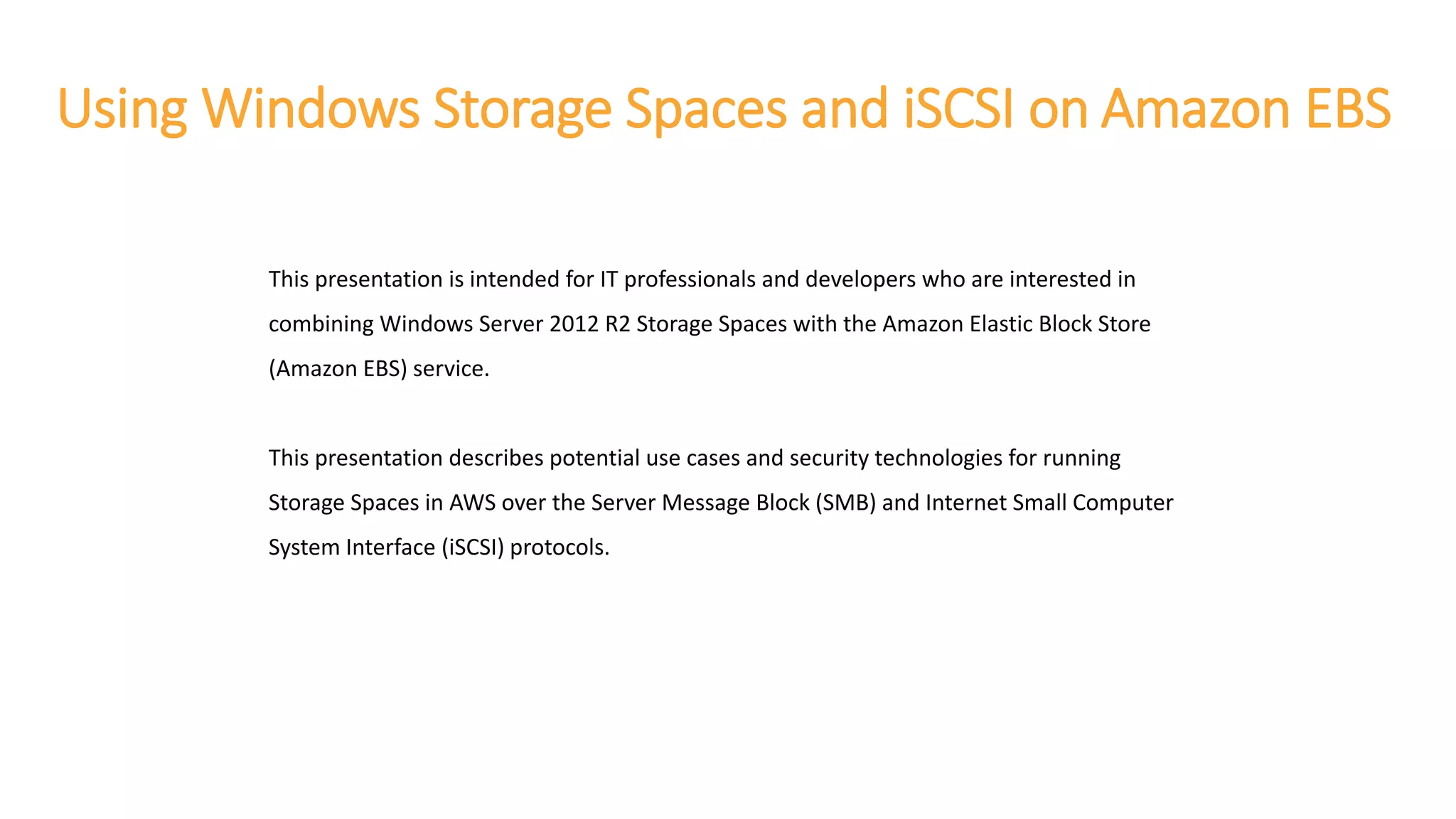 Using Windows Storage Spaces and iSCSI on Amazon EBS

This presentation is intended for IT professionals and developers who are interested in combining Windows Server 2012 R2 Storage Spaces with the Amazon Elastic Block Store (Amazon EBS) service.

This presentation describes potential use cases and security technologies for running Storage Spaces in AWS over the Server Message Block (SMB) and Internet Small Computer System Interface (iSCSI) protocols.